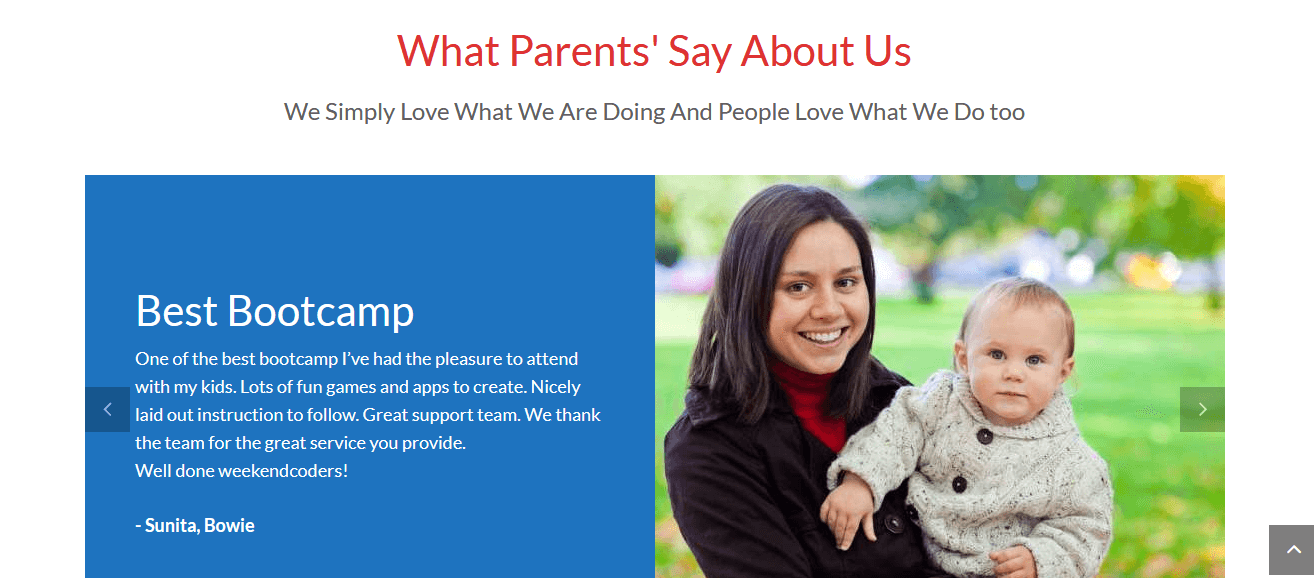 What Parents' Say About Us

We Simply Love What We Are Doing And People Love What We Do too

Best Bootcamp

One of the best bootcamp I've had the pleasure to attend with my kids. Lots of fun games and apps to create. Nicely laid out instruction to follow. Great support team. We thank the team for the great service you provide.
Well done weekendcoders!

- Sunita, Bowie